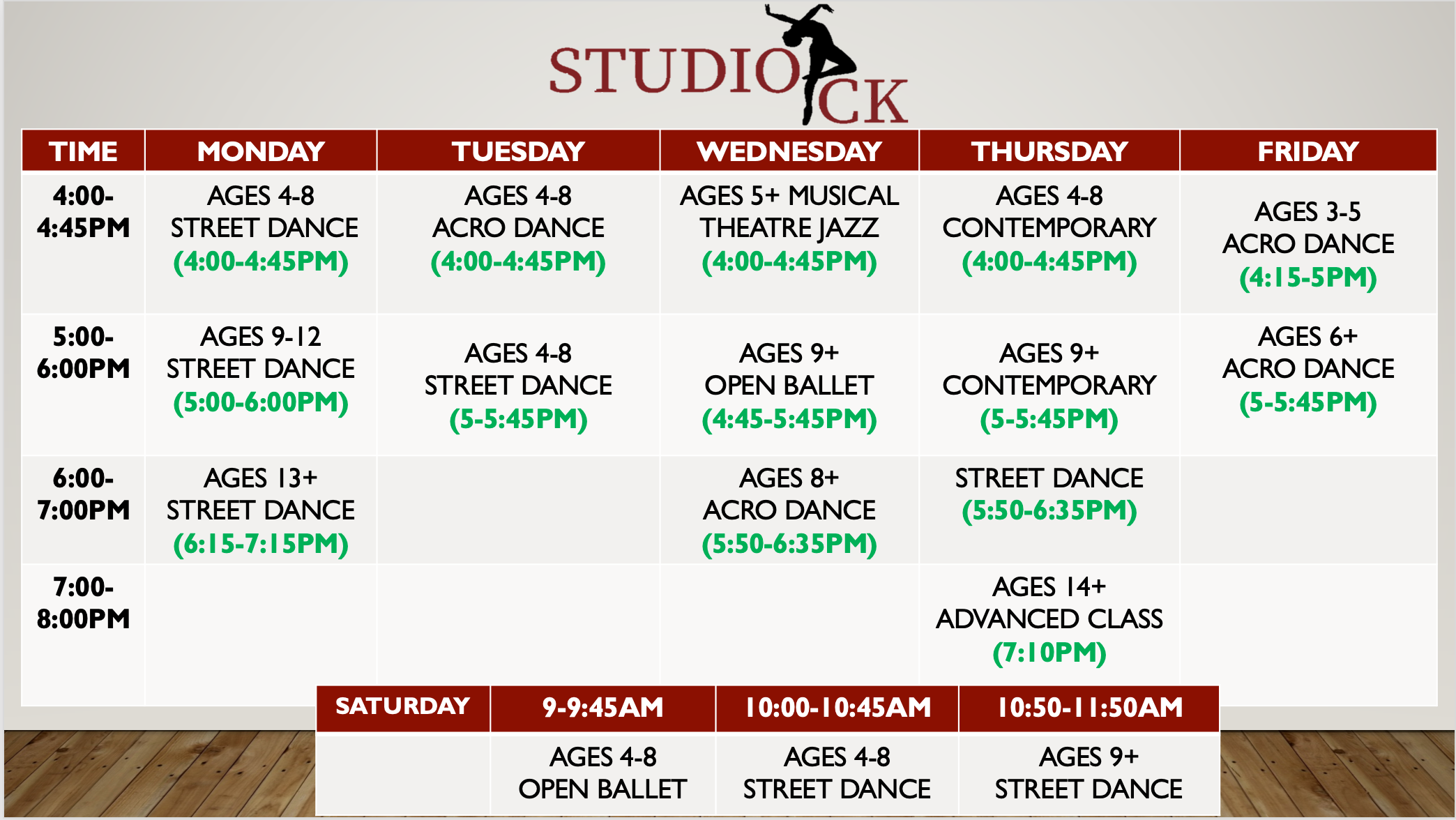 STUDIO CK

| TIME | MONDAY | TUESDAY | WEDNESDAY | THURSDAY | FRIDAY |
|---|---|---|---|---|---|
| 4:00-4:45PM | AGES 4-8 STREET DANCE (4:00-4:45PM) | AGES 4-8 ACRO DANCE (4:00-4:45PM) | AGES 5+ MUSICAL THEATRE JAZZ (4:00-4:45PM) | AGES 4-8 CONTEMPORARY (4:00-4:45PM) | AGES 3-5 ACRO DANCE (4:15-5PM) |
| 5:00-6:00PM | AGES 9-12 STREET DANCE (5:00-6:00PM) | AGES 4-8 STREET DANCE (5-5:45PM) | AGES 9+ OPEN BALLET (4:45-5:45PM) | AGES 9+ CONTEMPORARY (5-5:45PM) | AGES 6+ ACRO DANCE (5-5:45PM) |
| 6:00-7:00PM | AGES 13+ STREET DANCE (6:15-7:15PM) | | AGES 8+ ACRO DANCE (5:50-6:35PM) | STREET DANCE (5:50-6:35PM) | |
| 7:00-8:00PM | | | | AGES 14+ ADVANCED CLASS (7:10PM) | |

| SATURDAY | 9-9:45AM | 10:00-10:45AM | 10:50-11:50AM |
|---|---|---|---|
| | AGES 4-8 OPEN BALLET | AGES 4-8 STREET DANCE | AGES 9+ STREET DANCE |